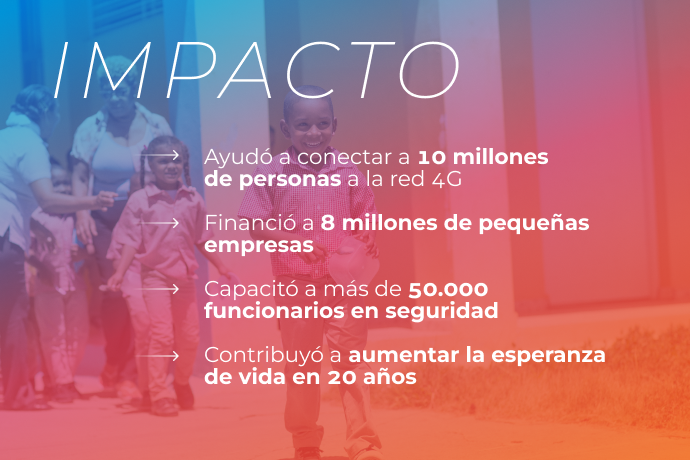 IMPACTO

Ayudó a conectar a 10 millones de personas a la red 4G

Financió a 8 millones de pequeñas empresas

Capacitó a más de 50.000 funcionarios en seguridad

Contribuyó a aumentar la esperanza de vida en 20 años